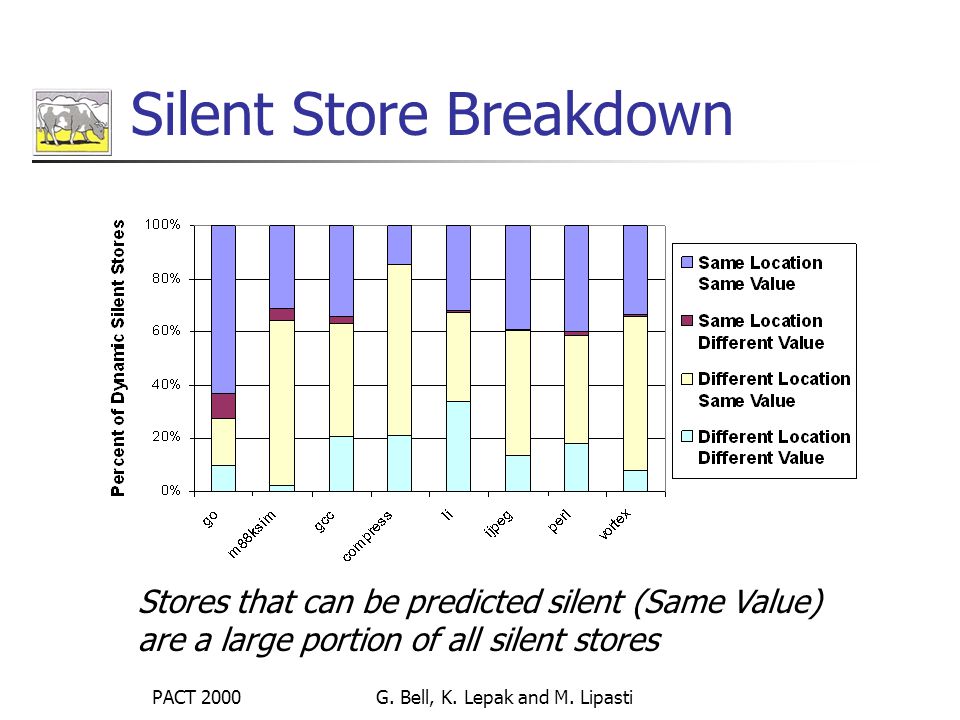 Silent Store Breakdown

Percent of Dynamic Silent Stores

100%
80%
60%
40%
20%
0%

go
m88ksim
gcc
compress
li
ijpeg
perl
vortex

Same Location Same Value
Same Location Different Value
Different Location Same Value
Different Location Different Value

Stores that can be predicted silent (Same Value) are a large portion of all silent stores

PACT 2000

G. Bell, K. Lepak and M. Lipasti